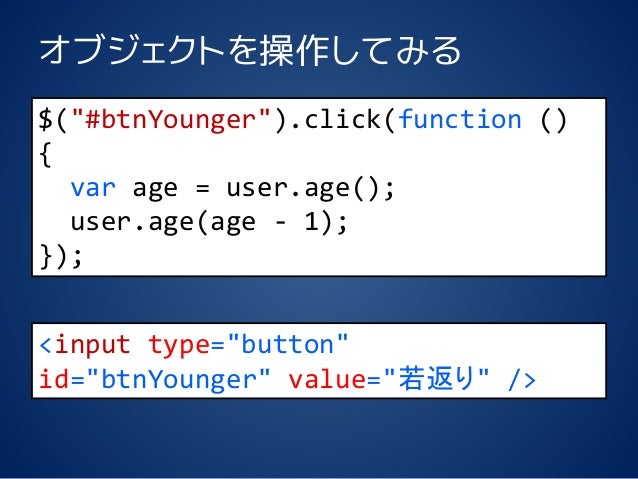 オブジェクトを操作してみる

$("#btnYounger").click(function ()
{
  var age = user.age();
  user.age(age - 1);
});

<input type="button"
id="btnYounger" value="若返り" />